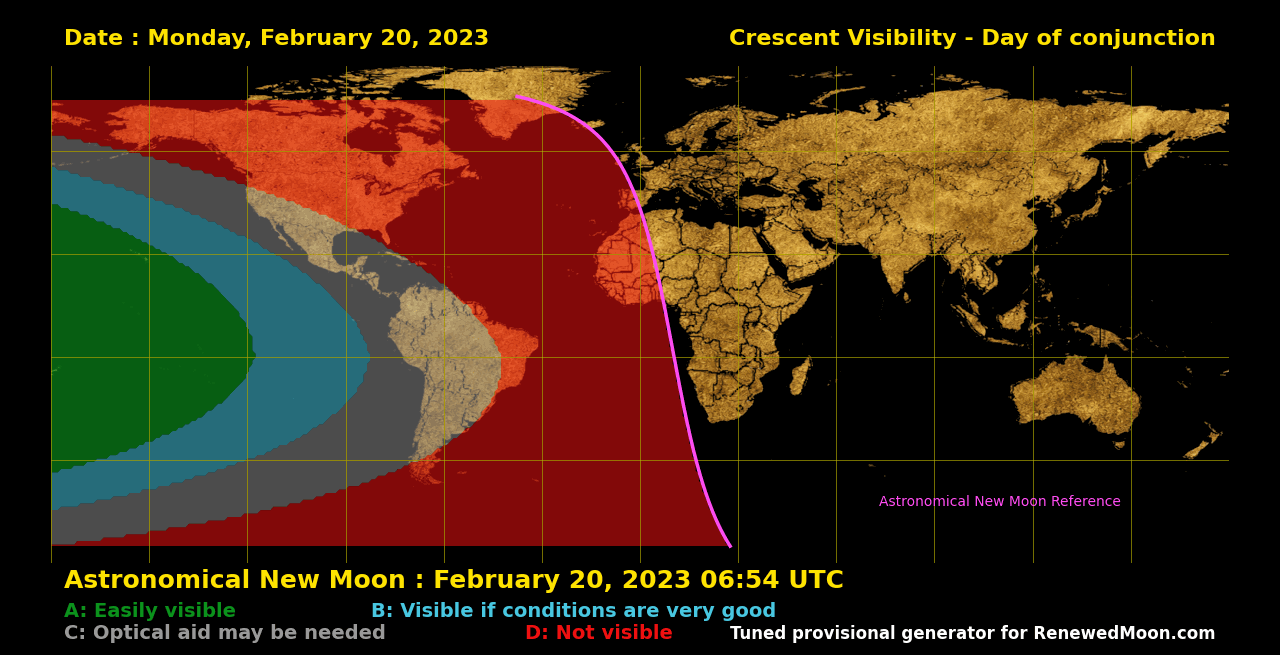 Date : Monday, February 20, 2023

Crescent Visibility - Day of conjunction

Astronomical New Moon Reference

Astronomical New Moon : February 20, 2023 06:54 UTC

A: Easily visible

B: Visible if conditions are very good

C: Optical aid may be needed

D: Not visible

Tuned provisional generator for RenewedMoon.com